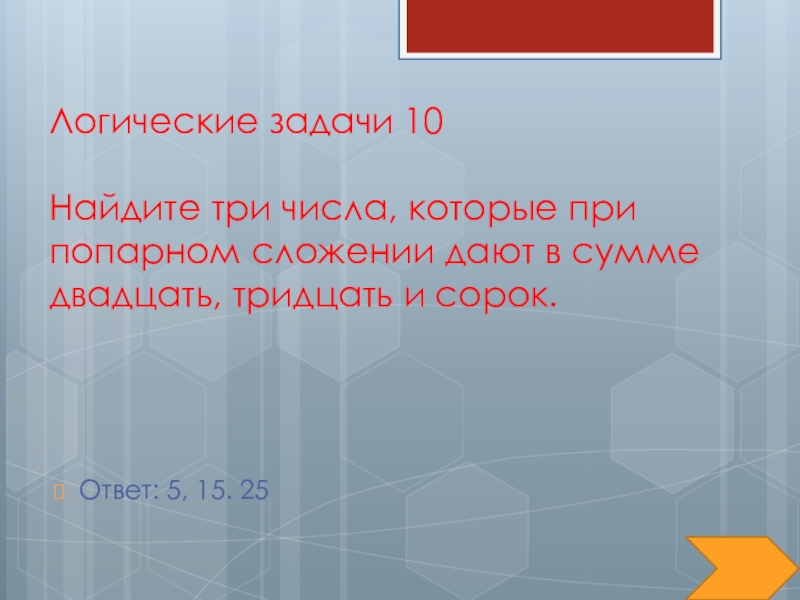 Логические задачи 10

Найдите три числа, которые при попарном сложении дают в сумме двадцать, тридцать и сорок.

Ответ: 5, 15. 25